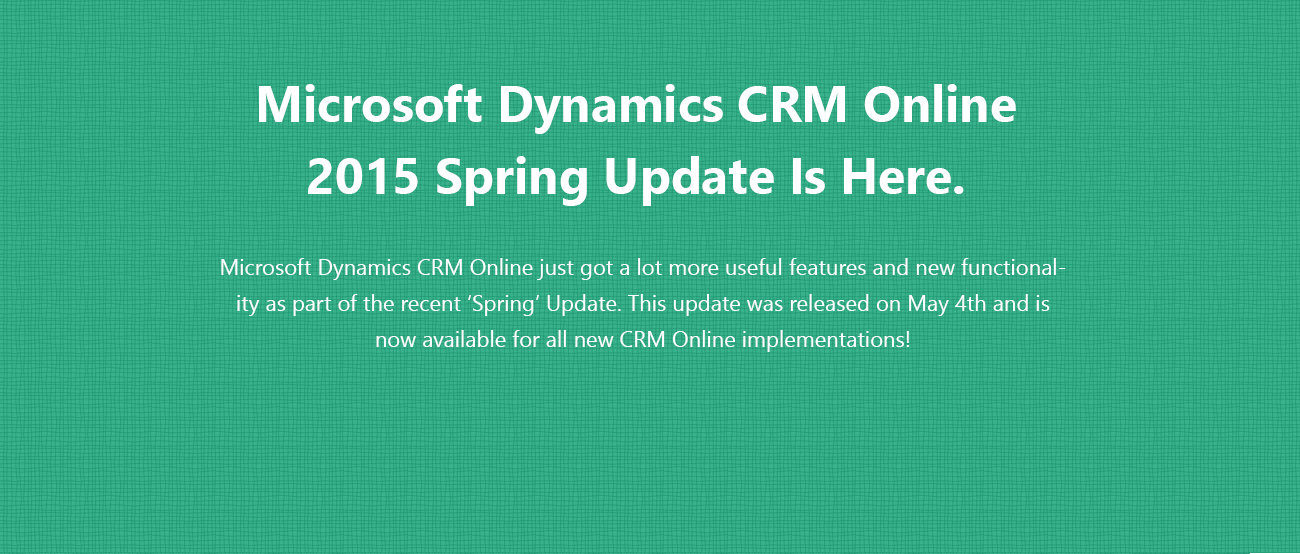 Microsoft Dynamics CRM Online 2015 Spring Update Is Here.

Microsoft Dynamics CRM Online just got a lot more useful features and new functionality as part of the recent ‘Spring’ Update. This update was released on May 4th and is now available for all new CRM Online implementations!